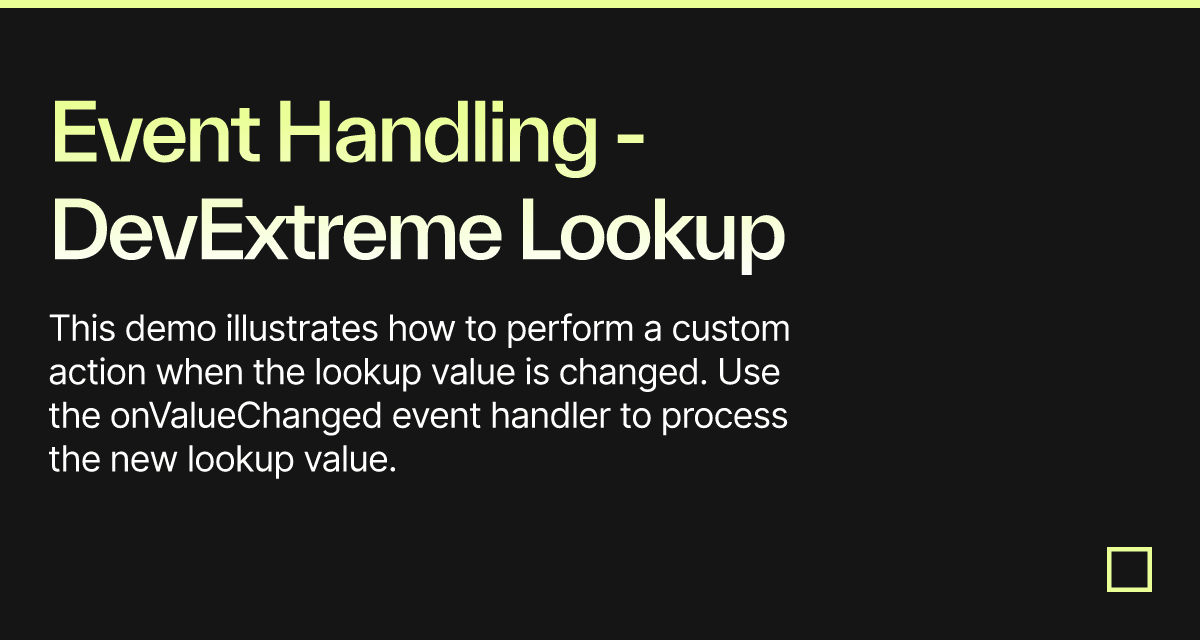 Event Handling - DevExtreme Lookup

This demo illustrates how to perform a custom action when the lookup value is changed. Use the onValueChanged event handler to process the new lookup value.